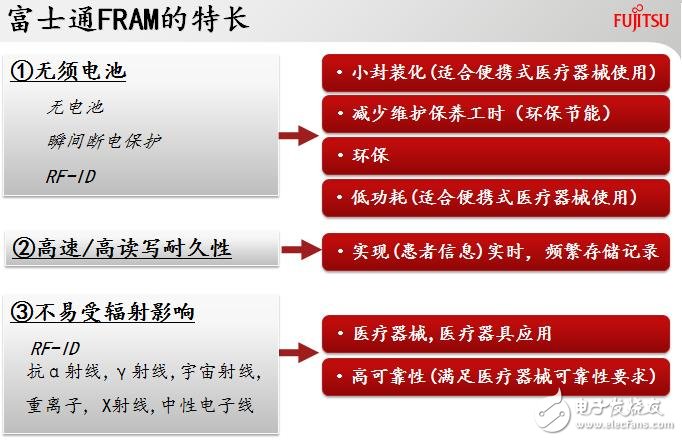 富士通FRAM的特长

FUJITSU

①无须电池

无电池

瞬间断电保护

RF-ID

• 小封装化(适合便携式医疗器械使用)

• 减少维护保养工时（环保节能）

• 环保

• 低功耗(适合便携式医疗器械使用)

②高速/高读写耐久性

• 实现(患者信息)实时，频繁存储记录

③不易受辐射影响

RF-ID

抗α射线，γ射线，宇宙射线，

重离子，X射线，中性电子线

• 医疗器械，医疗器具应用

• 高可靠性(满足医疗器械可靠性要求)

电子发烧友
www.elecfans.com